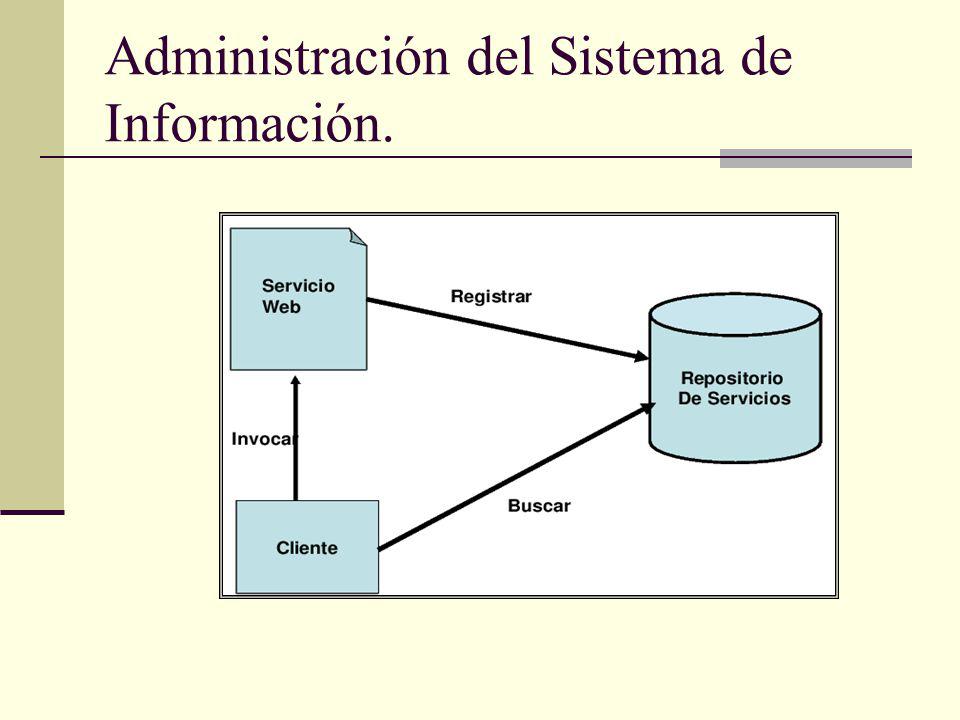 Administración del Sistema de Información.

Servicio Web

Registrar

Repositorio De Servicios

Invocar

Buscar

Cliente